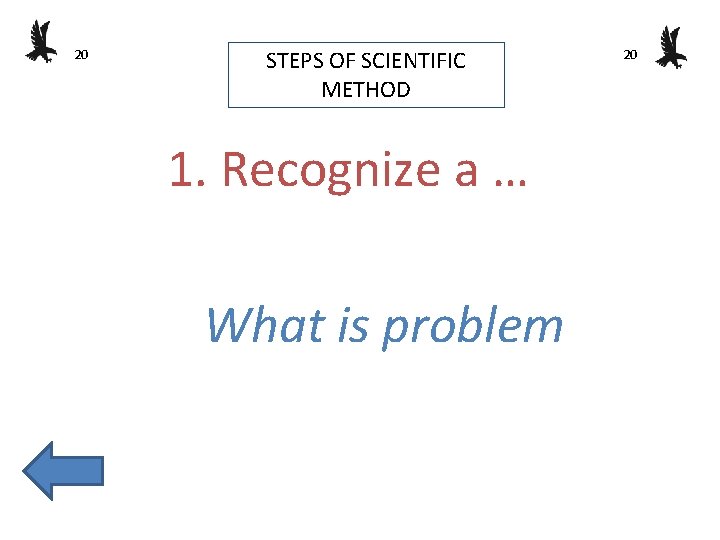 20

STEPS OF SCIENTIFIC METHOD

20

1. Recognize a …

What is problem